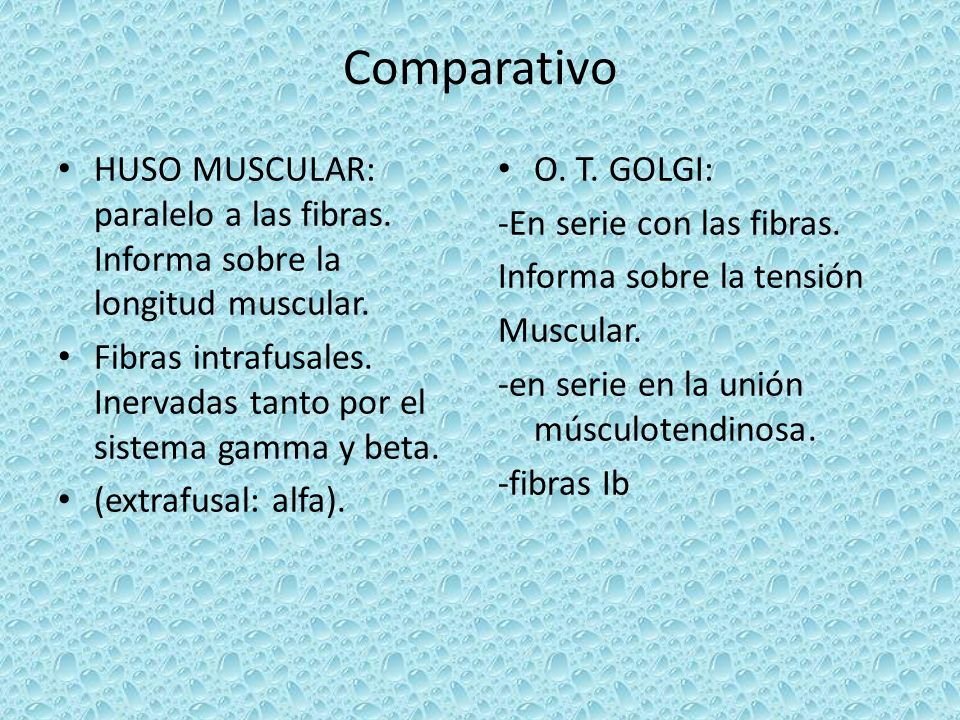 Comparativo

• HUSO MUSCULAR: paralelo a las fibras. Informa sobre la longitud muscular.
• Fibras intrafusales. Inervadas tanto por el sistema gamma y beta.
• (extrafusal: alfa).

• O. T. GOLGI:
-En serie con las fibras.
Informa sobre la tensión
Muscular.
-en serie en la unión músculotendinosa.
-fibras Ib